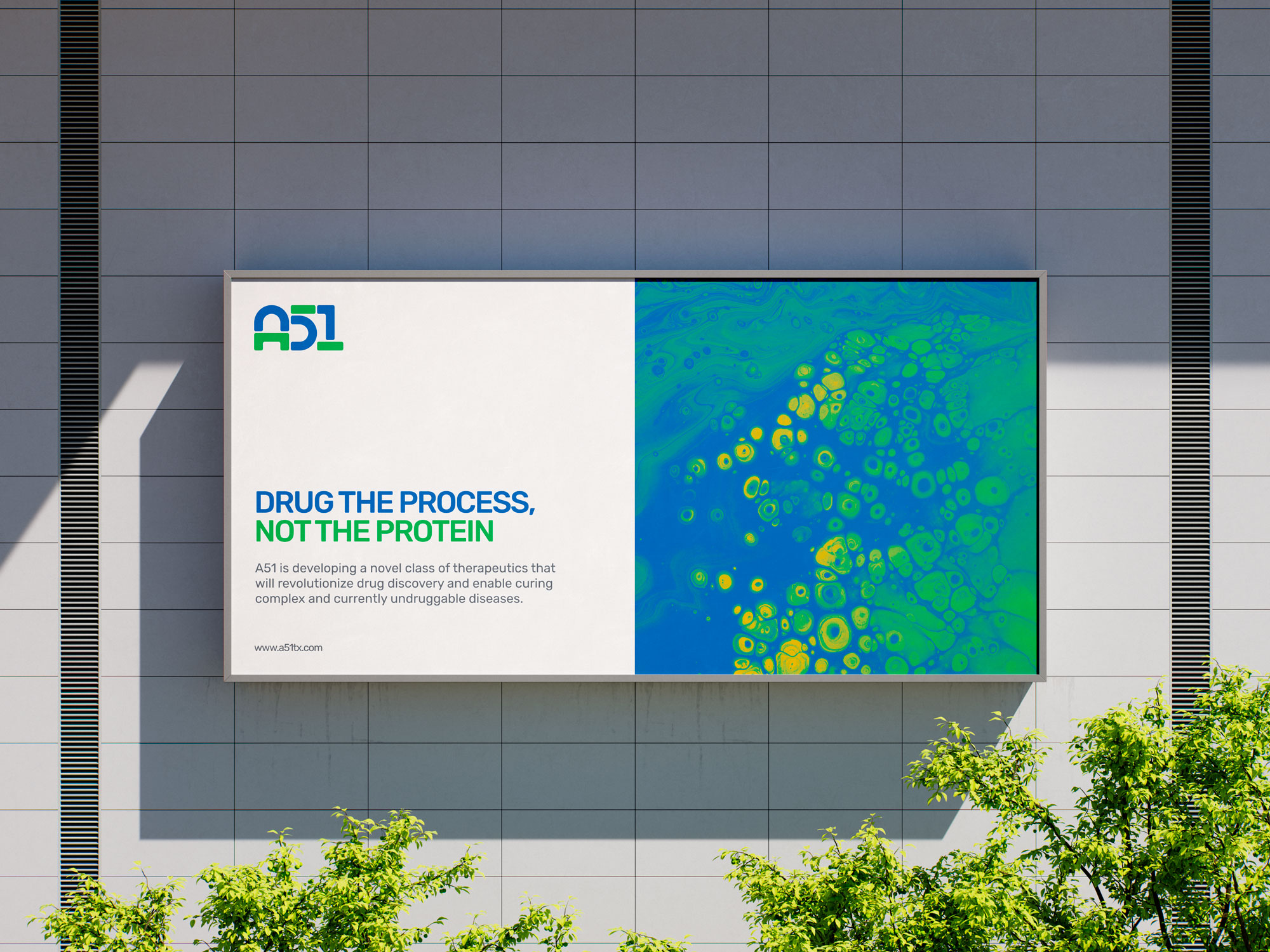 A51

DRUG THE PROCESS,
NOT THE PROTEIN

A51 is developing a novel class of therapeutics that will revolutionize drug discovery and enable curing complex and currently undruggable diseases.

www.a51tx.com